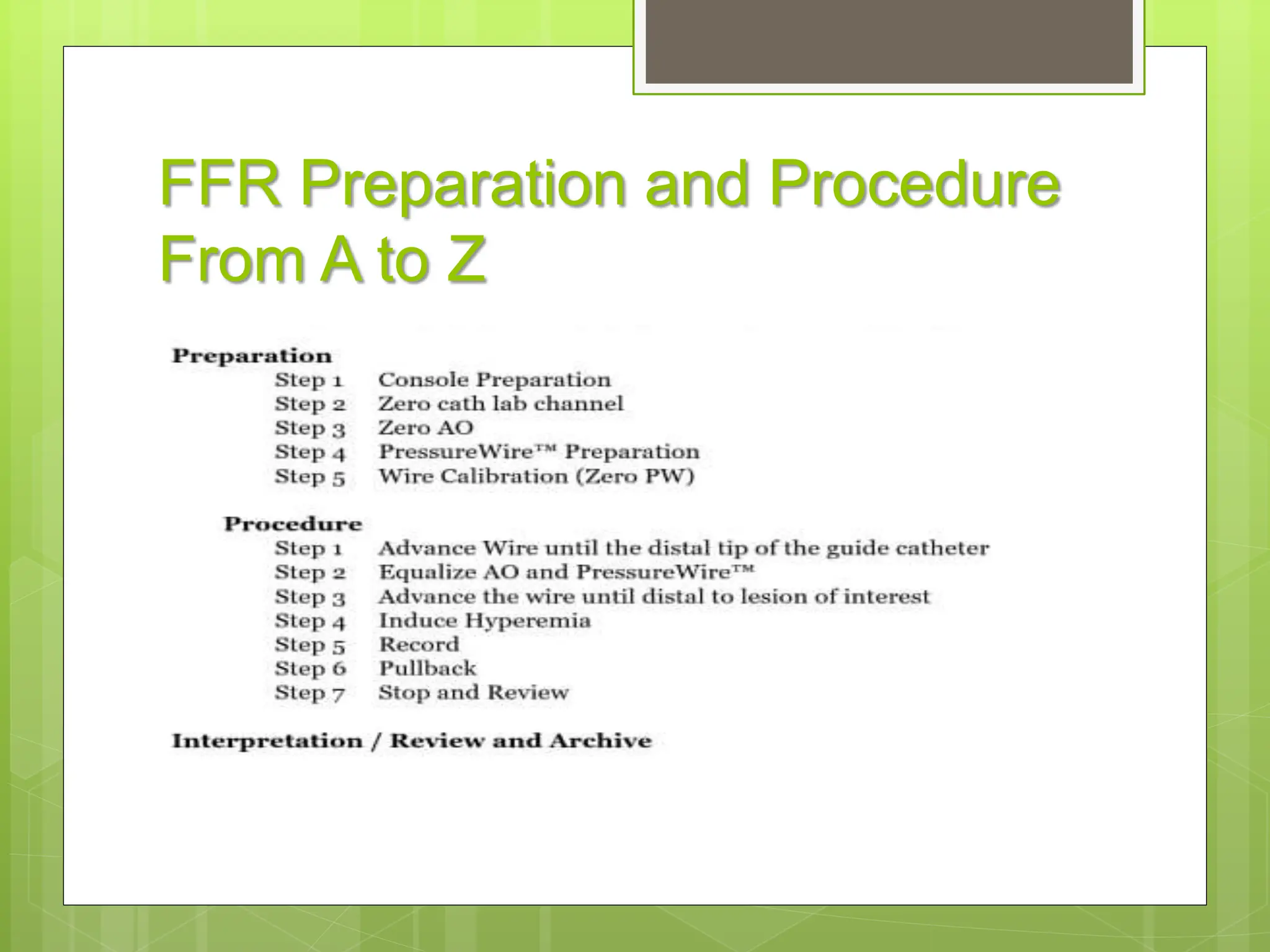 FFR Preparation and Procedure From A to Z

Preparation
Step 1 Console Preparation
Step 2 Zero cath lab channel
Step 3 Zero AO
Step 4 PressureWire™ Preparation
Step 5 Wire Calibration (Zero PW)

Procedure
Step 1 Advance Wire until the distal tip of the guide catheter
Step 2 Equalize AO and PressureWire™
Step 3 Advance the wire until distal to lesion of interest
Step 4 Induce Hyperemia
Step 5 Record
Step 6 Pullback
Step 7 Stop and Review

Interpretation / Review and Archive